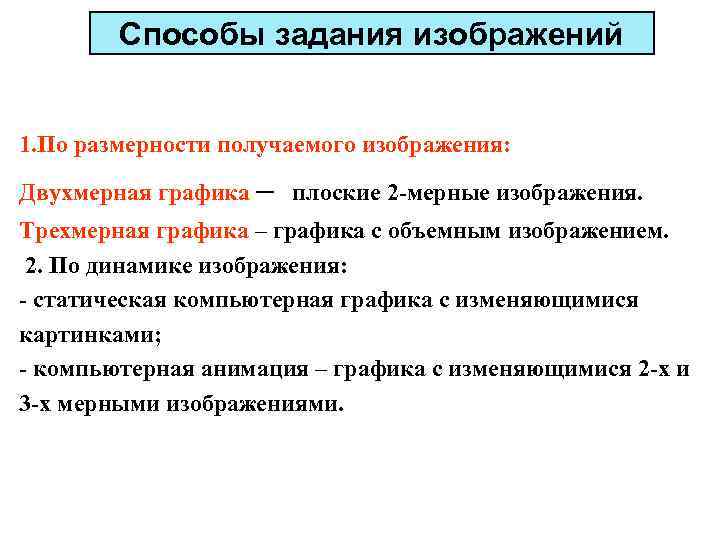 Способы задания изображений

1.По размерности получаемого изображения:

Двухмерная графика – плоские 2-мерные изображения.

Трехмерная графика – графика с объемным изображением.

2. По динамике изображения:

- статическая компьютерная графика с изменяющимися картинками;

- компьютерная анимация – графика с изменяющимися 2-х и 3-х мерными изображениями.